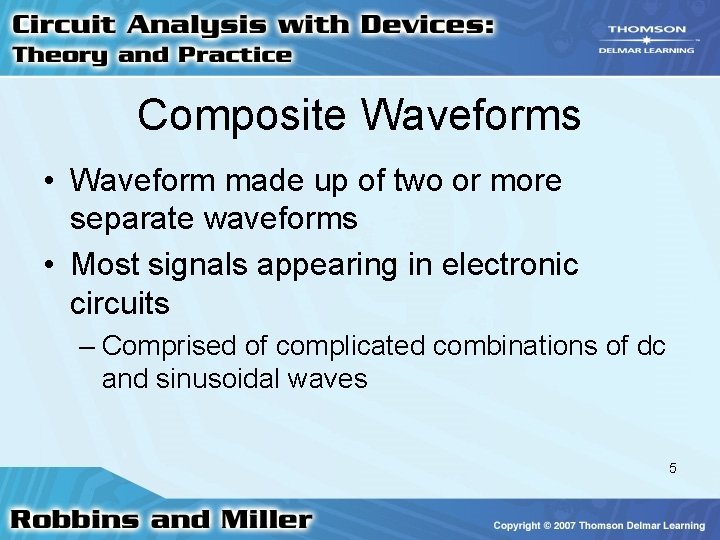 Circuit Analysis with Devices:
Theory and Practice

THOMSON
DELMAR LEARNING

Composite Waveforms

• Waveform made up of two or more separate waveforms
• Most signals appearing in electronic circuits
– Comprised of complicated combinations of dc and sinusoidal waves

5

Robbins and Miller

Copyright © 2007 Thomson Delmar Learning